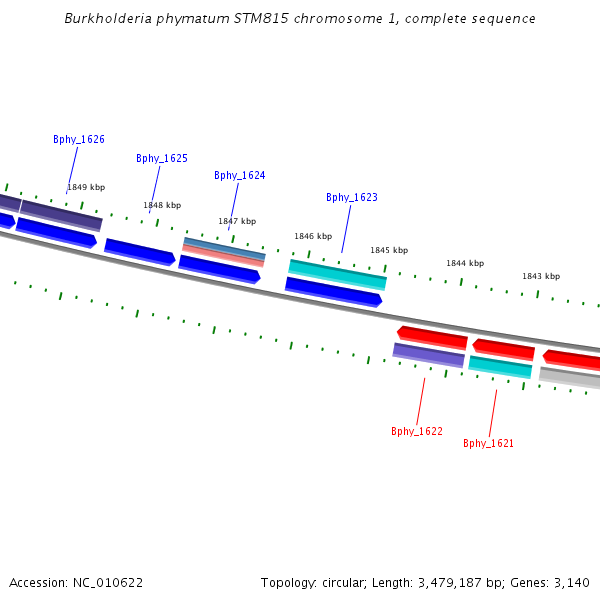 Burkholderia phymatum STM815 chromosome 1, complete sequence

Bphy_1626

Bphy_1625

Bphy_1624

Bphy_1623

1849 kbp

1848 kbp

1847 kbp

1846 kbp

1845 kbp

1844 kbp

1843 kbp

Bphy_1622

Bphy_1621

Accession: NC_010622

Topology: circular; Length: 3,479,187 bp; Genes: 3,140